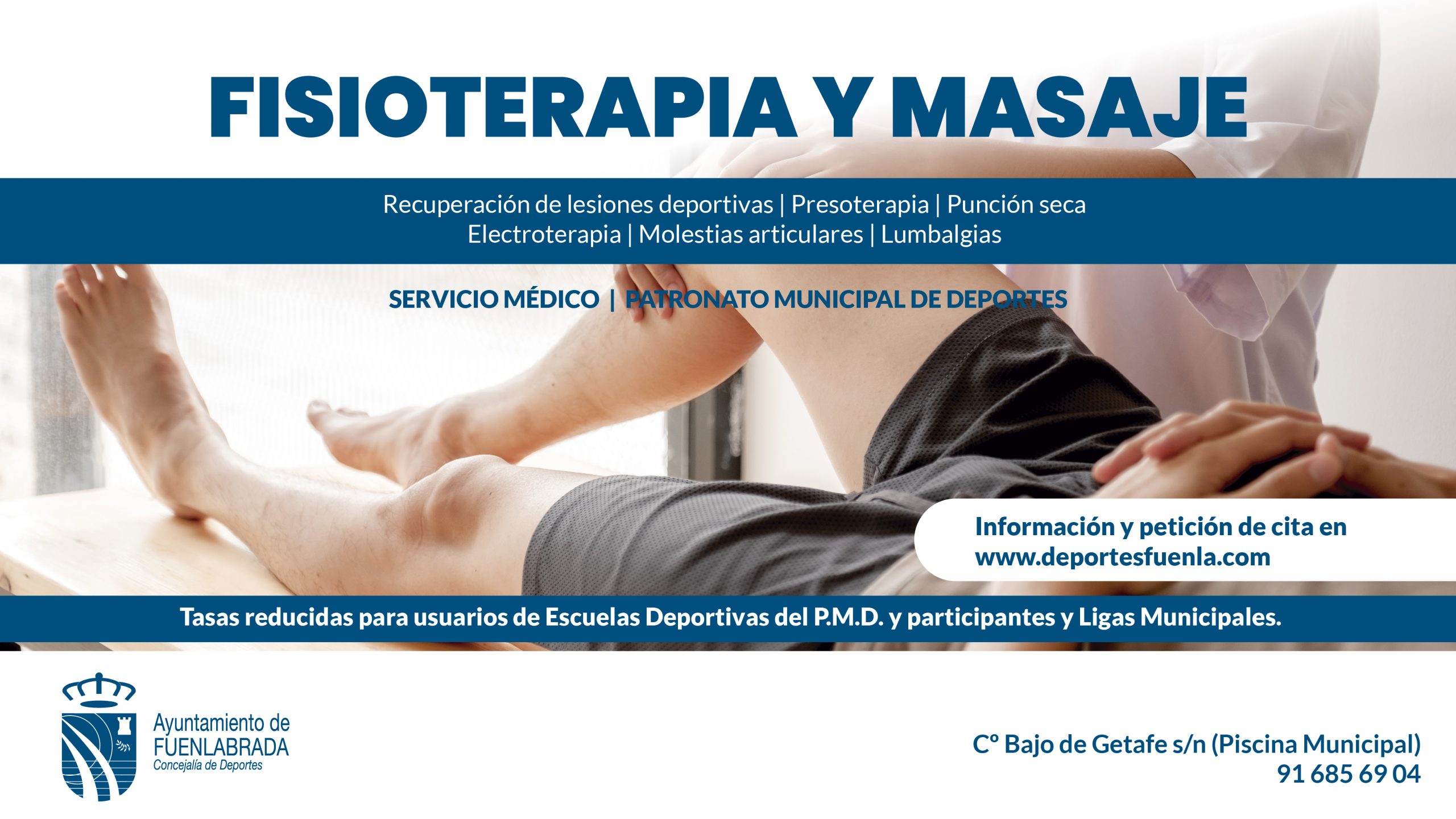 FISIOTERAPIA Y MASAJE

Recuperación de lesiones deportivas | Presoterapia | Punción seca
Electroterapia | Molestias articulares | Lumbalgias

SERVICIO MÉDICO | PATRONATO MUNICIPAL DE DEPORTES

Información y petición de cita en
www.deportesfuenla.com

Tasas reducidas para usuarios de Escuelas Deportivas del P.M.D. y participantes y Ligas Municipales.

Ayuntamiento de
FUENLABRADA
Concejalía de Deportes

Cº Bajo de Getafe s/n (Piscina Municipal)
91 685 69 04